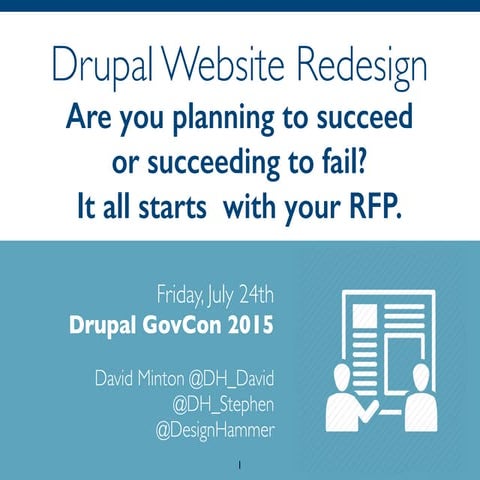 Drupal Website Redesign

Are you planning to succeed or succeeding to fail? It all starts with your RFP.

Friday, July 24th
Drupal GovCon 2015

David Minton @DH_David
@DH_Stephen
@DesignHammer

1